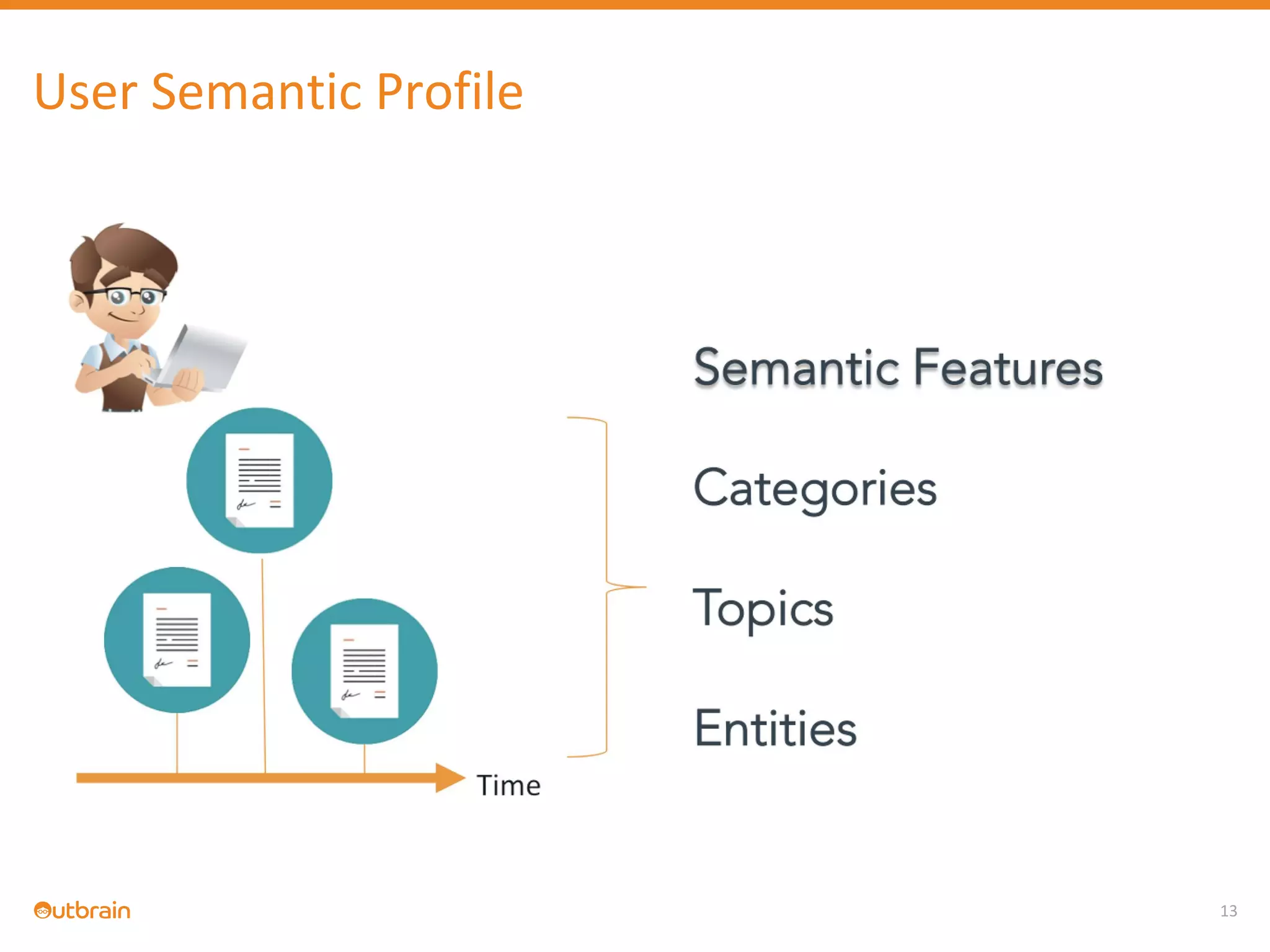 User Semantic Profile

Time

Semantic Features

Categories

Topics

Entities

Outbrain

13